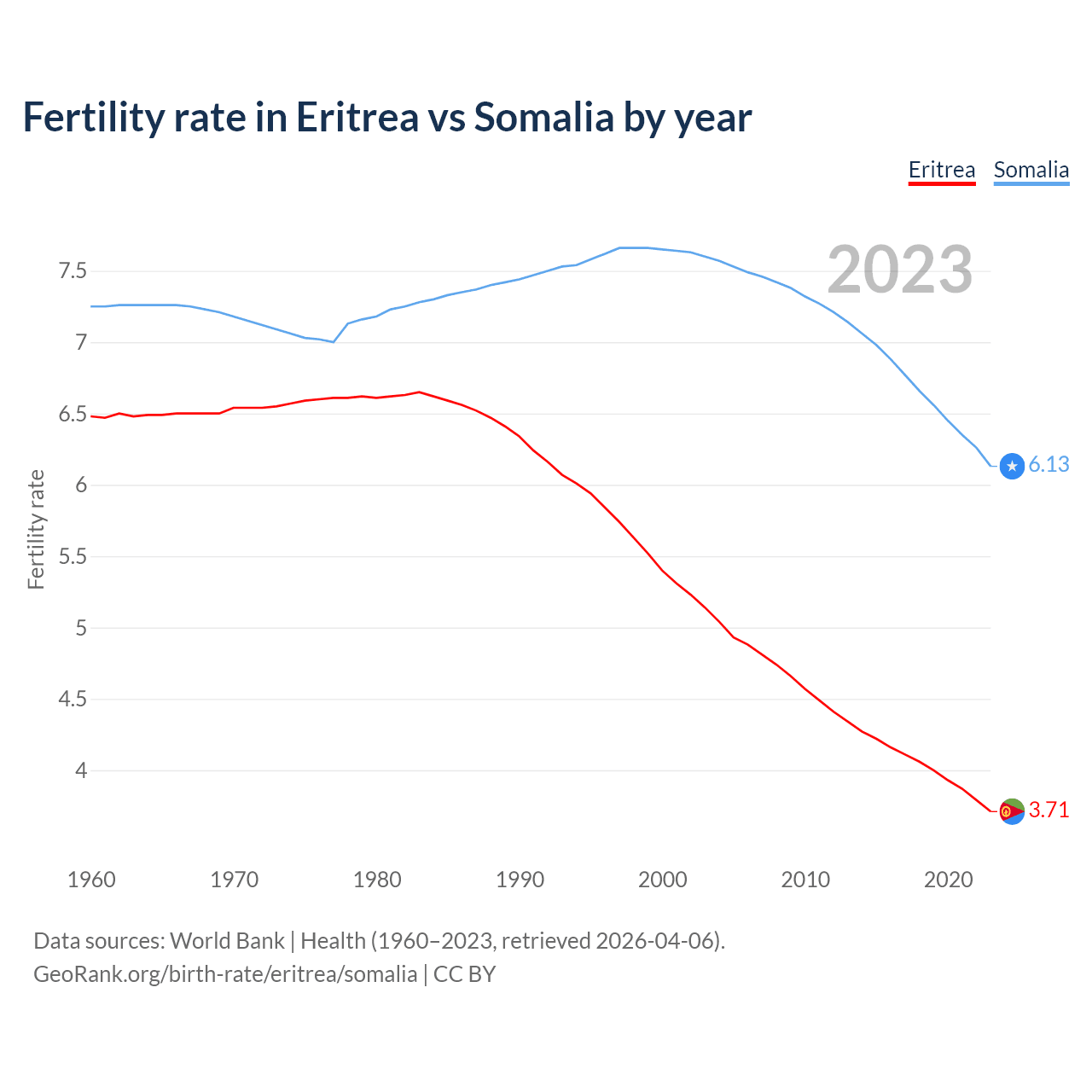 Fertility rate in Eritrea vs Somalia by year

Eritrea Somalia

2023

Fertility rate

7.5
7
6.5
6
5.5
5
4.5
4

6.13
3.71

1960 1970 1980 1990 2000 2010 2020

Data sources: World Bank | Health (1960–2023, retrieved 2026-04-06).
GeoRank.org/birth-rate/eritrea/somalia | CC BY